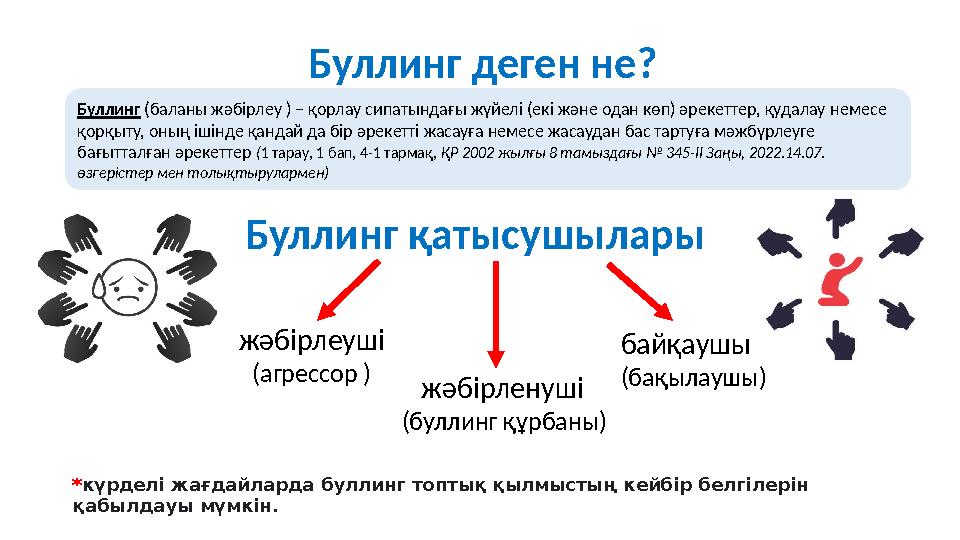 Буллинг деген не?

Буллинг (баланы жәбірлеу ) – қорлау сипатындағы жүйелі (екі және одан көп) әрекеттер, қудалау немесе қорқыту, оның ішінде қандай да бір әрекетті жасауға немесе жасаудан бас тартуға мәжбүрлеуге бағытталған әрекеттер (1 тарау, 1 бап, 4-1 тармақ, ҚР 2002 жылғы 8 тамыздағы № 345-II Заңы, 2022.14.07. өзгерістер мен толықтырулармен)

Буллинг қатысушылары

жәбірлеуші
(агрессор )

жәбірленуші
(буллинг құрбаны)

байқаушы
(бақылаушы)

*күрделі жағдайларда буллинг топтық қылмыстың кейбір белгілерін қабылдауы мүмкін.